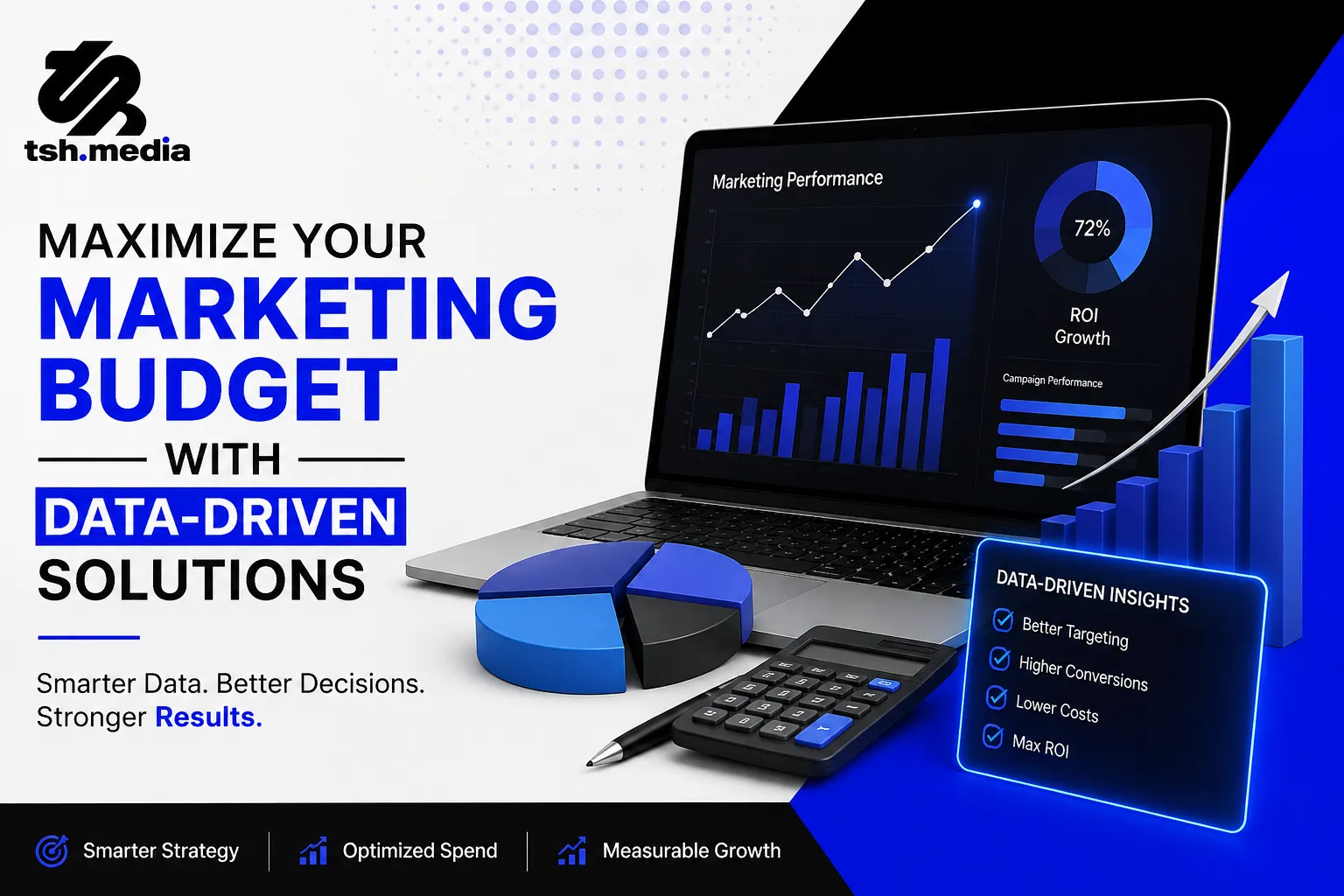 tsh.media

MAXIMIZE YOUR
MARKETING
BUDGET
WITH
DATA-DRIVEN
SOLUTIONS

Smarter Data. Better Decisions. Stronger Results.

Marketing Performance

72%

ROI Growth

Campaign Performance

DATA-DRIVEN INSIGHTS
Better Targeting
Higher Conversions
Lower Costs
Max ROI

Smarter Strategy
Optimized Spend
Measurable Growth